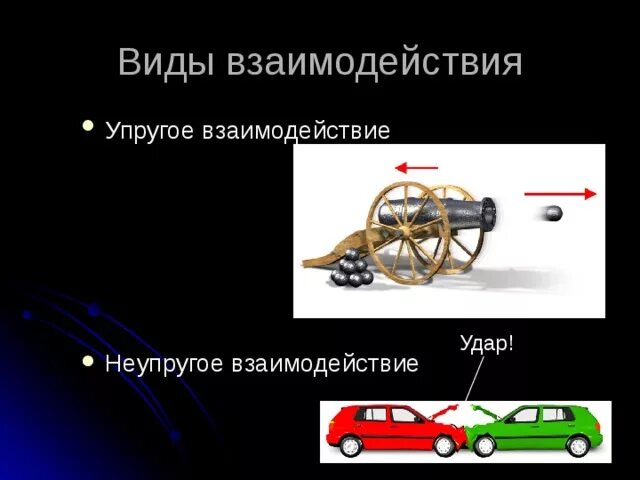 Виды взаимодействия

• Упругое взаимодействие

• Неупругое взаимодействие

Удар!